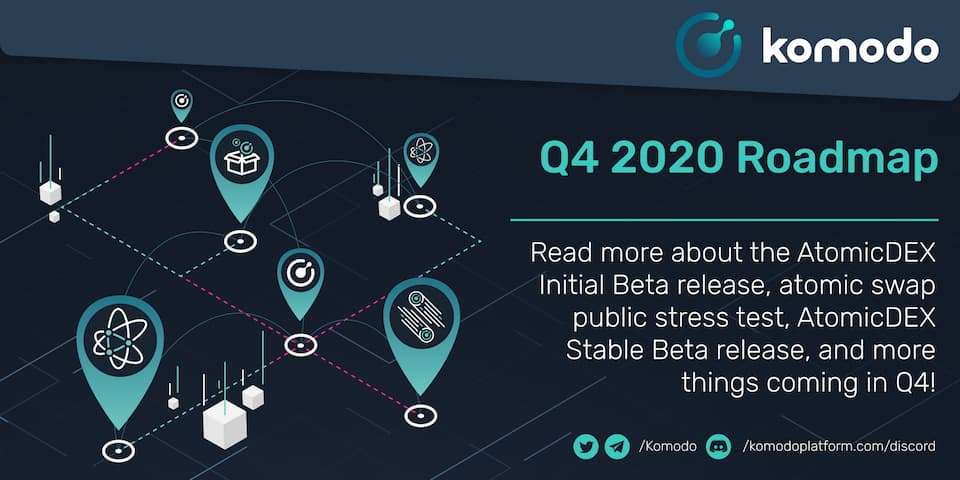 komodo

Q4 2020 Roadmap

Read more about the AtomicDEX Initial Beta release, atomic swap public stress test, AtomicDEX Stable Beta release, and more things coming in Q4!

/Komodo /komodoplatform.com/discord